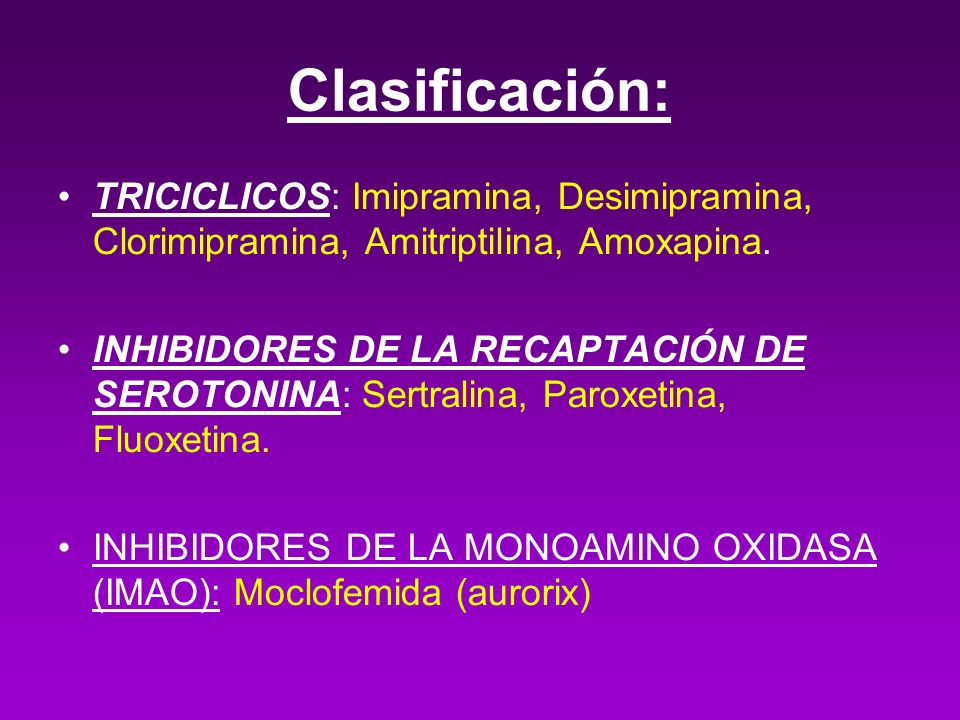 Clasificación:

• TRICICLICOS: Imipramina, Desimipramina, Clorimipramina, Amitriptilina, Amoxapina.

• INHIBIDORES DE LA RECAPTACIÓN DE SEROTONINA: Sertralina, Paroxetina, Fluoxetina.

• INHIBIDORES DE LA MONOAMINO OXIDASA (IMAO): Moclofemida (aurorix)